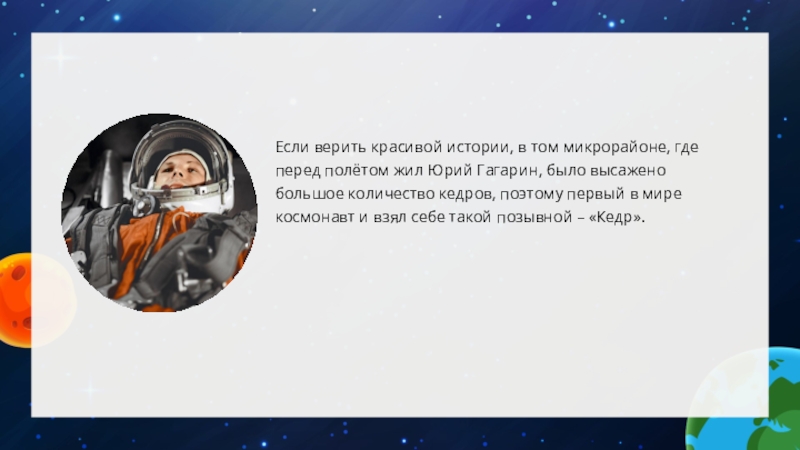 Если верить красивой истории, в том микрорайоне, где перед полётом жил Юрий Гагарин, было высажено большое количество кедров, поэтому первый в мире космонавт и взял себе такой позывной – «Кедр».